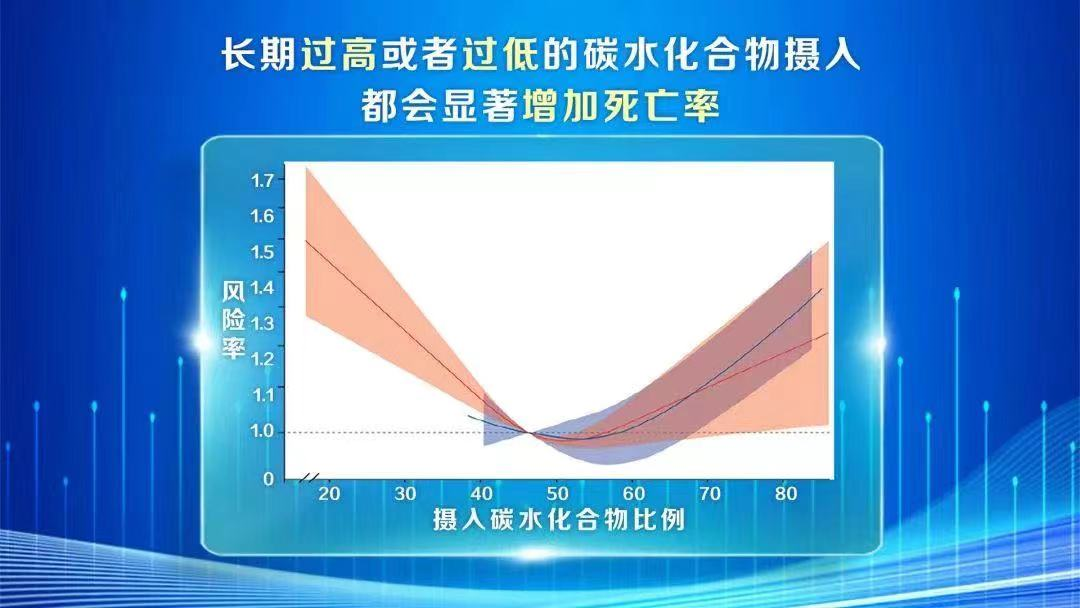 长期过高或者过低的碳水化合物摄入
都会显著增加死亡率

风险率

1.7
1.6
1.5
1.4
1.3
1.2
1.1
1.0
0

20 30 40 50 60 70 80

摄入碳水化合物比例